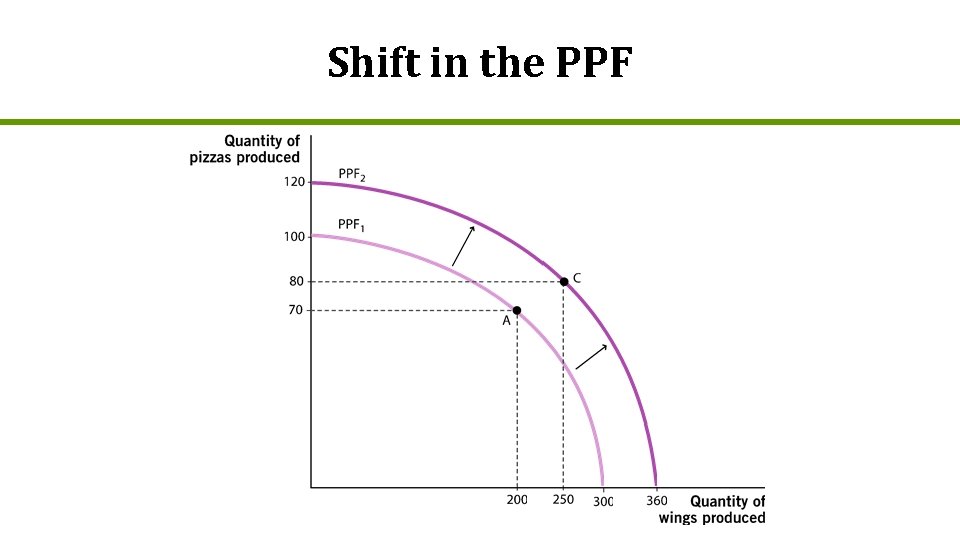 Shift in the PPF

Quantity of pizzas produced

120
100
80
70

$PPF_2$
$PPF_1$

C
A

200 250 300 360

Quantity of wings produced